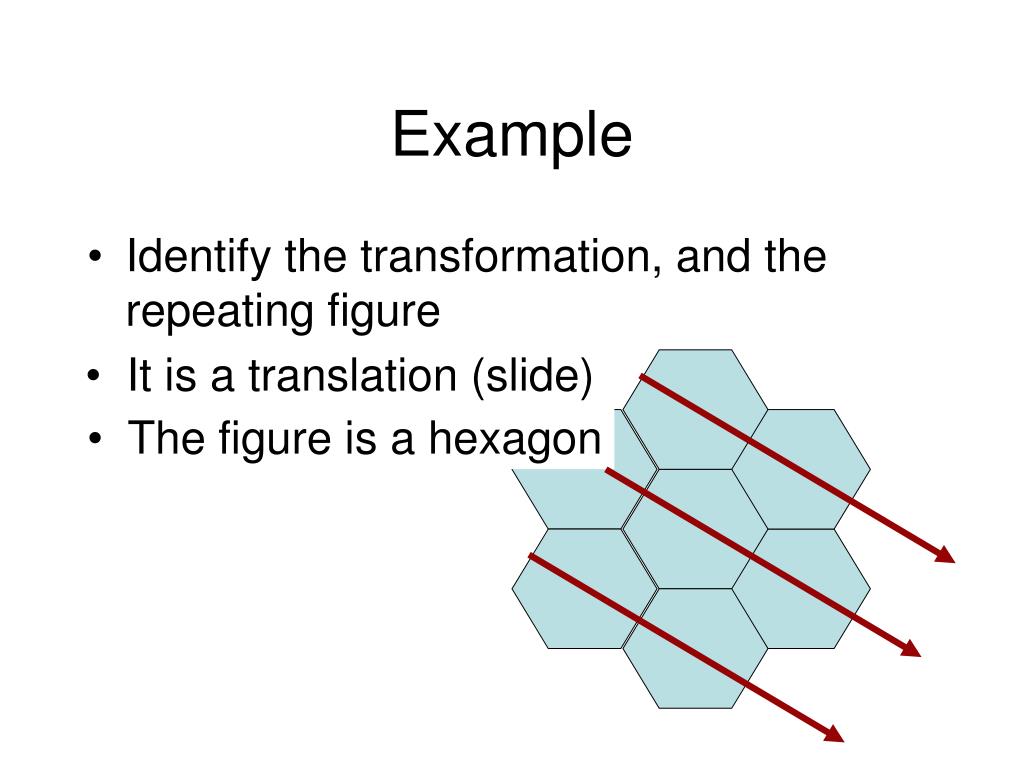 Example

• Identify the transformation, and the repeating figure
• It is a translation (slide)
• The figure is a hexagon